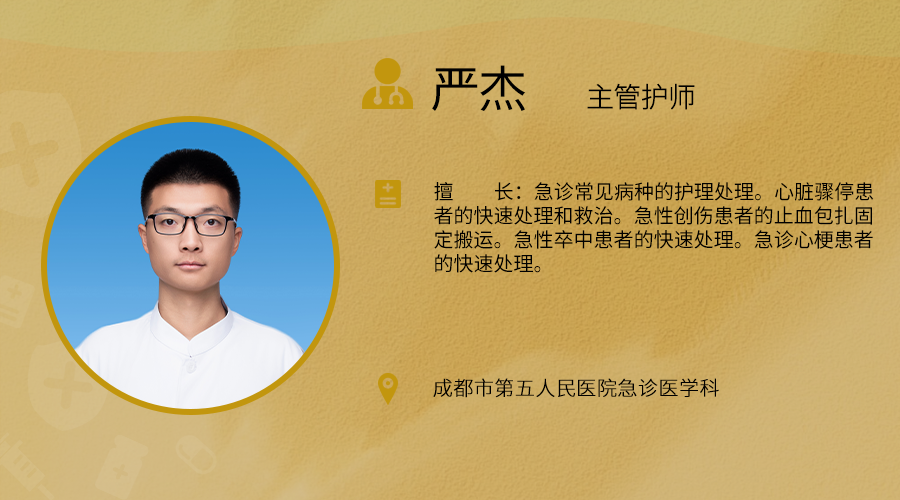 严杰 主管护师

擅 长：急诊常见病种的护理处理。心脏骤停患者的快速处理和救治。急性创伤患者的止血包扎固定搬运。急性卒中患者的快速处理。急诊心梗患者的快速处理。

成都市第五人民医院急诊医学科